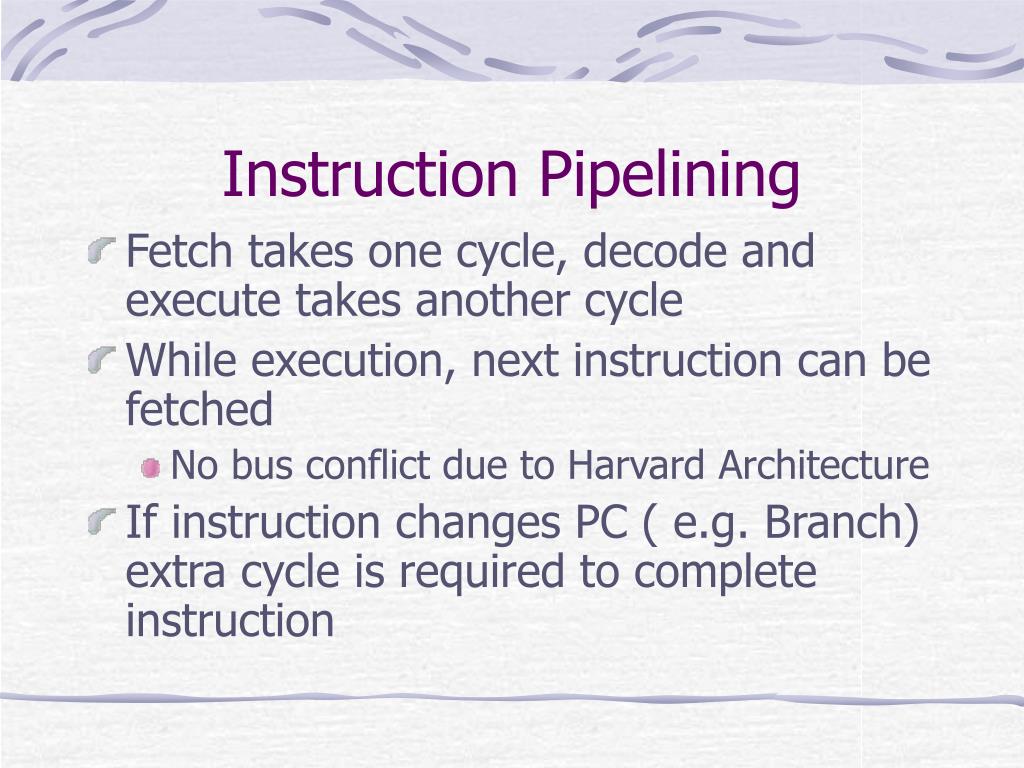 Instruction Pipelining

Fetch takes one cycle, decode and execute takes another cycle

While execution, next instruction can be fetched

No bus conflict due to Harvard Architecture

If instruction changes PC ( e.g. Branch) extra cycle is required to complete instruction